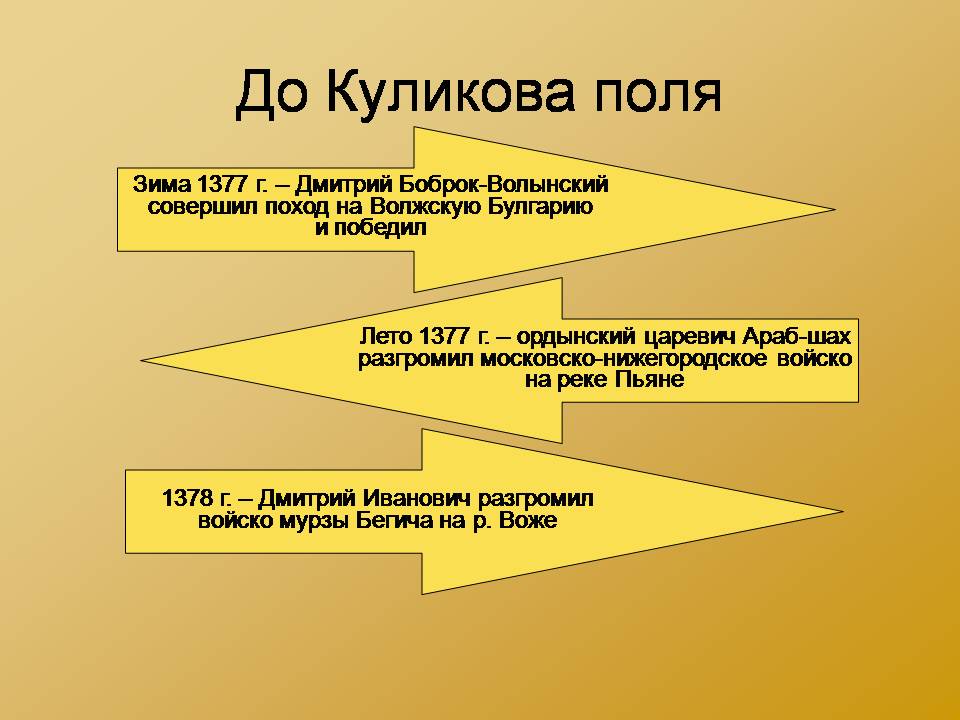 До Куликова поля

Зима 1377 г. – Дмитрий Боброк-Волынский совершил поход на Волжскую Булгарию и победил

Лето 1377 г. – ордынский царевич Араб-шах разгромил московско-нижегородское войско на реке Пьяне

1378 г. – Дмитрий Иванович разгромил войско мурзы Бегича на р. Воже